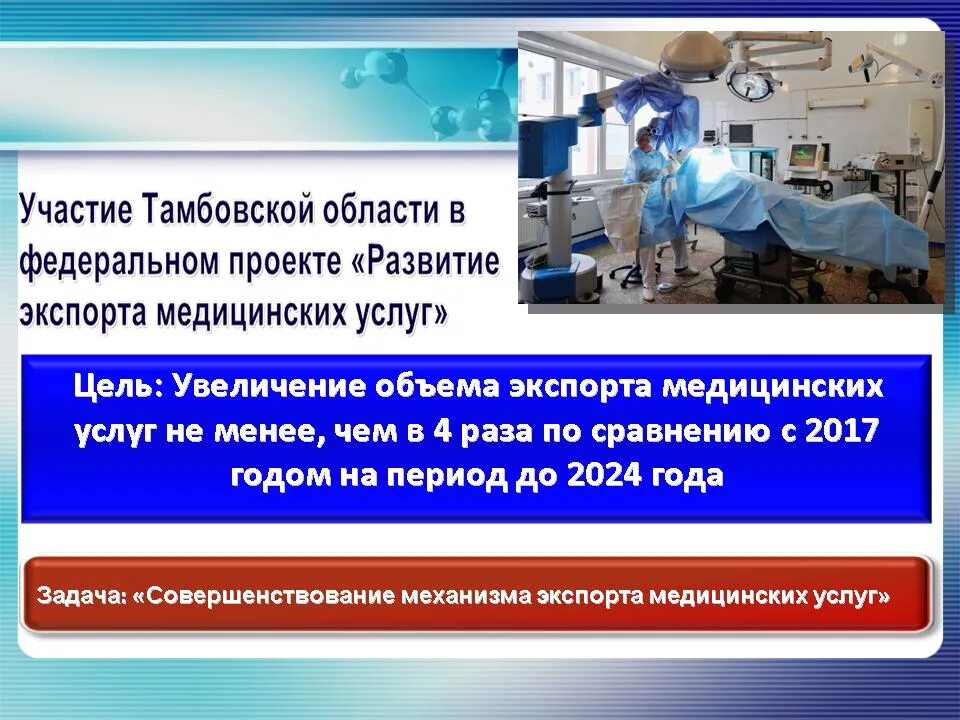 Участие Тамбовской области в федеральном проекте «Развитие экспорта медицинских услуг»

Цель: Увеличение объема экспорта медицинских услуг не менее, чем в 4 раза по сравнению с 2017 годом на период до 2024 года

Задача: «Совершенствование механизма экспорта медицинских услуг»